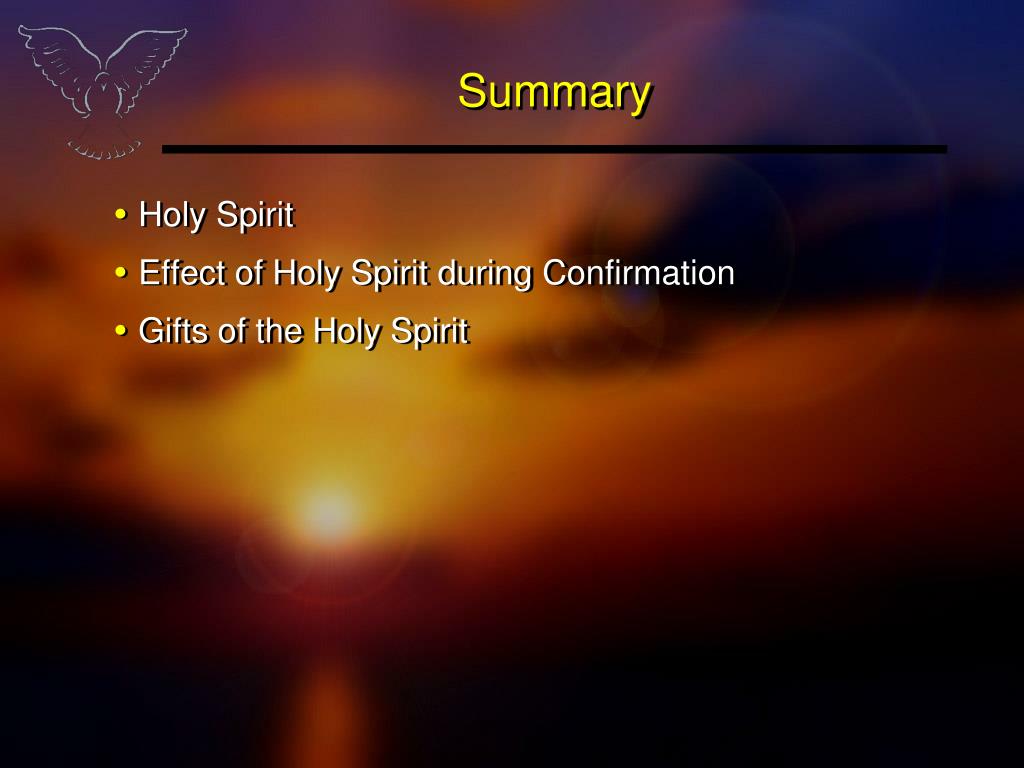 Summary

• Holy Spirit
• Effect of Holy Spirit during Confirmation
• Gifts of the Holy Spirit